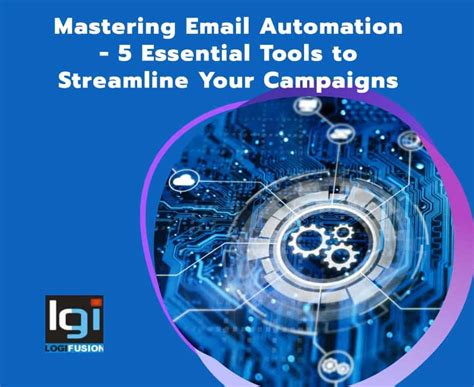 Mastering Email Automation - 5 Essential Tools to Streamline Your Campaigns

lgi

LOGIFUSION